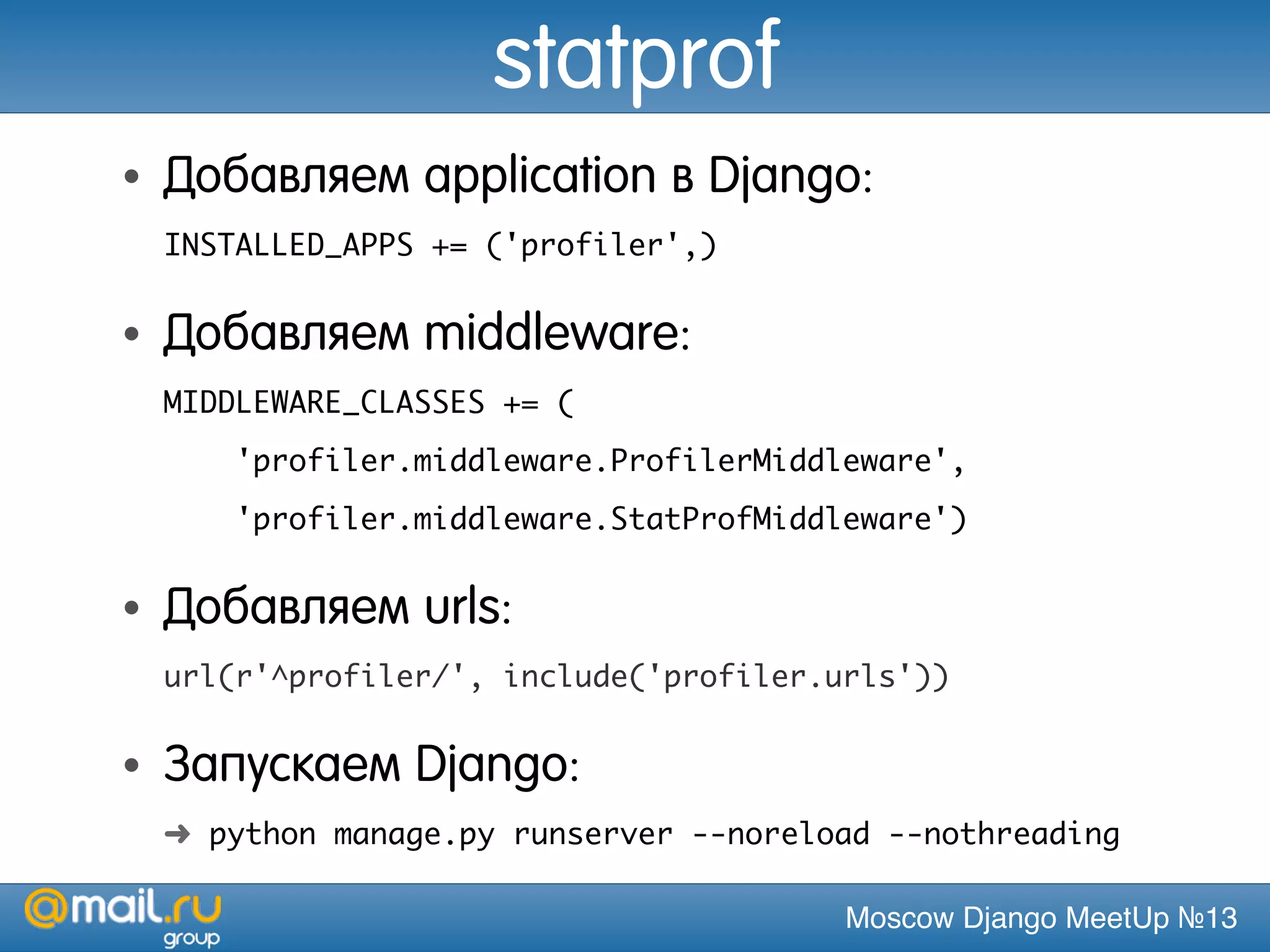 statprof

• Добавляем application в Django:

INSTALLED_APPS += ('profiler',)

• Добавляем middleware:

MIDDLEWARE_CLASSES += (
    'profiler.middleware.ProfilerMiddleware',
    'profiler.middleware.StatProfMiddleware')

• Добавляем urls:

url(r'^profiler/', include('profiler.urls'))

• Запускаем Django:

➜ python manage.py runserver --noreload --nothreading

@mail.ru group

Moscow Django MeetUp №13